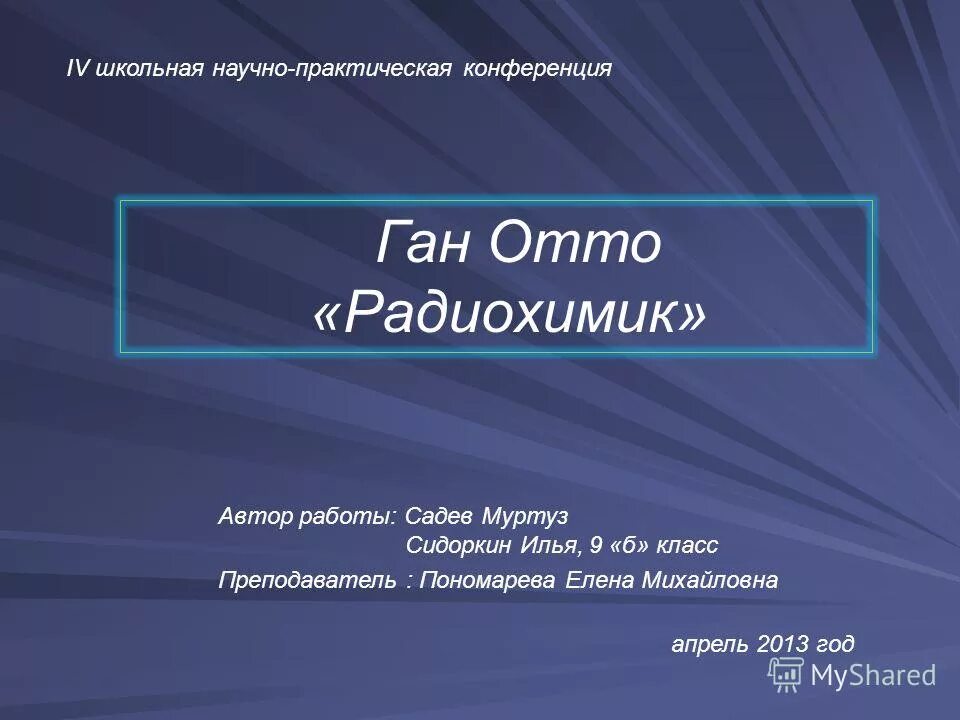 IV школьная научно-практическая конференция

Ган Отто
«Радиохимик»

Автор работы: Садев Муртуз
Сидоркин Илья, 9 «б» класс

Преподаватель : Пономарева Елена Михайловна

апрель 2013 год

MyShared